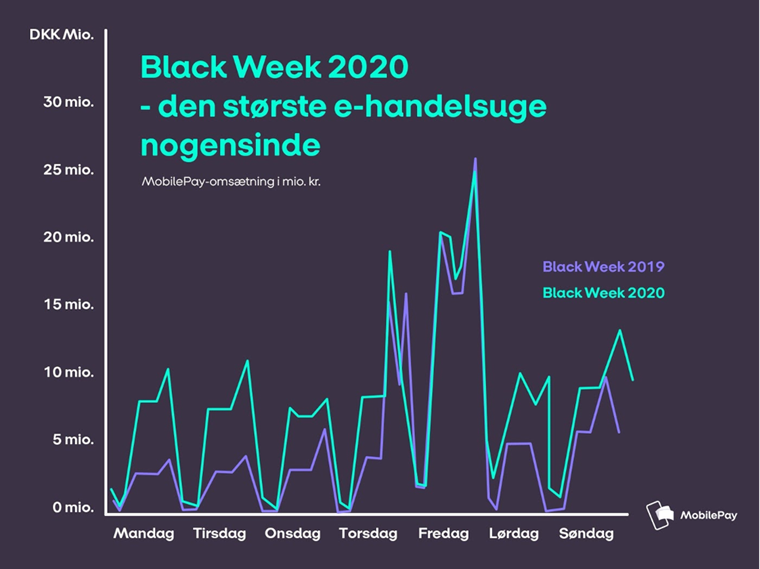 DKK Mio.

Black Week 2020
- den største e-handelsuge nogensinde

MobilePay-omsætning i mio. kr.

30 mio.
25 mio.
20 mio.
15 mio.
10 mio.
5 mio.
0 mio.

Black Week 2019
Black Week 2020

Mandag
Tirsdag
Onsdag
Torsdag
Fredag
Lørdag
Søndag

MobilePay